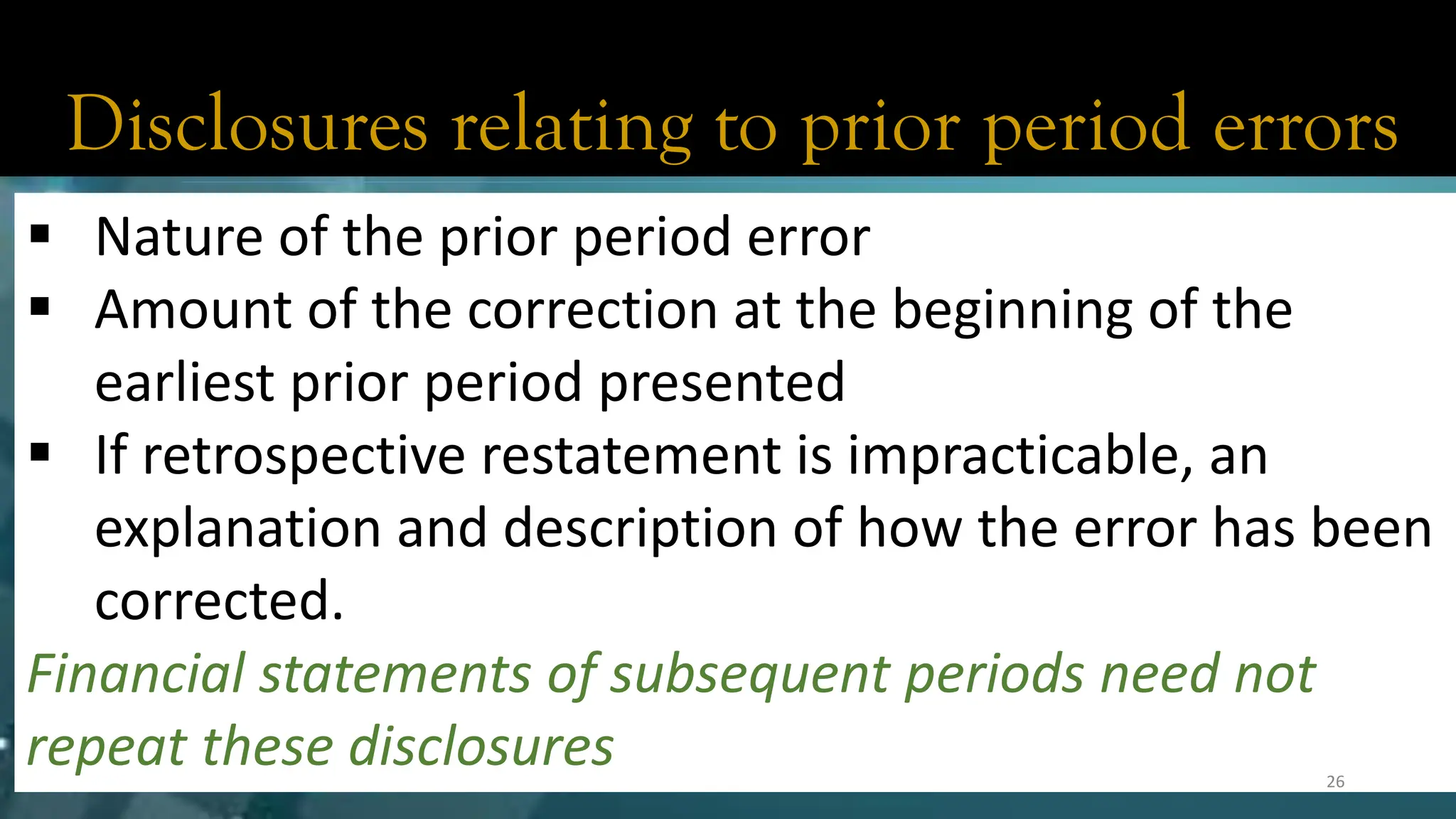 Disclosures relating to prior period errors

▪ Nature of the prior period error
▪ Amount of the correction at the beginning of the earliest prior period presented
▪ If retrospective restatement is impracticable, an explanation and description of how the error has been corrected.

Financial statements of subsequent periods need not repeat these disclosures

26